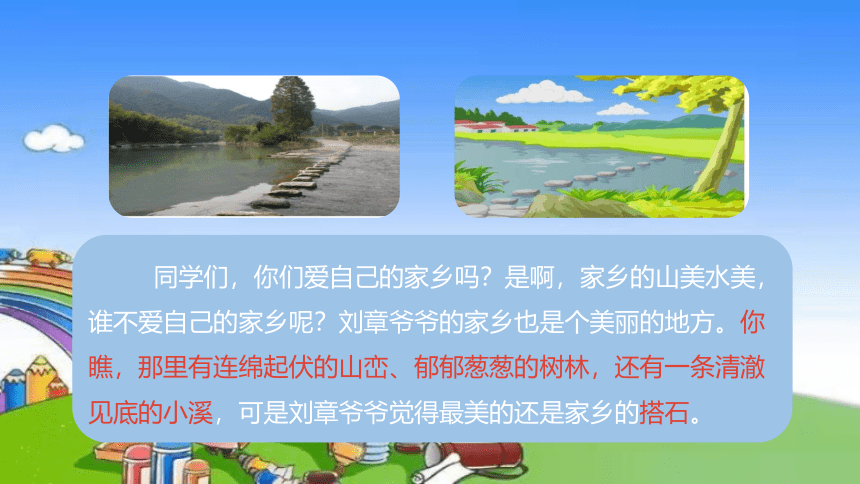 同学们，你们爱自己的家乡吗？是啊，家乡的山美水美，谁不爱自己的家乡呢？刘章爷爷的家乡也是个美丽的地方。你瞧，那里有连绵起伏的山峦、郁郁葱葱的树林，还有一条清澈见底的小溪，可是刘章爷爷觉得最美的还是家乡的搭石。